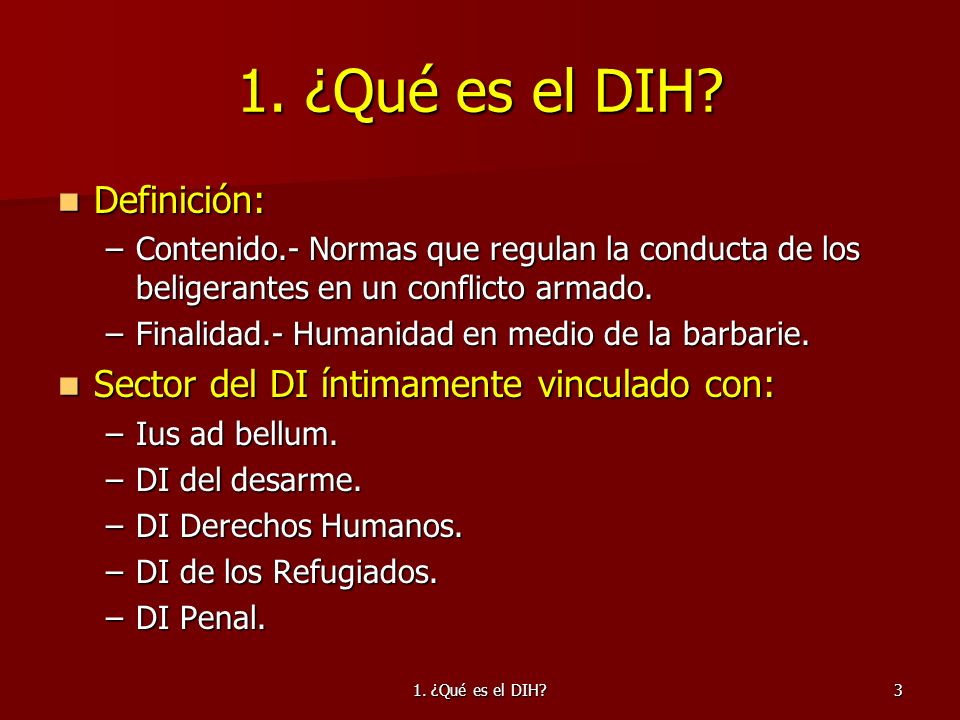 1. ¿Qué es el DIH?

Definición:
– Contenido.- Normas que regulan la conducta de los beligerantes en un conflicto armado.
– Finalidad.- Humanidad en medio de la barbarie.

Sector del DI íntimamente vinculado con:
– Ius ad bellum.
– DI del desarme.
– DI Derechos Humanos.
– DI de los Refugiados.
– DI Penal.

1. ¿Qué es el DIH?

3